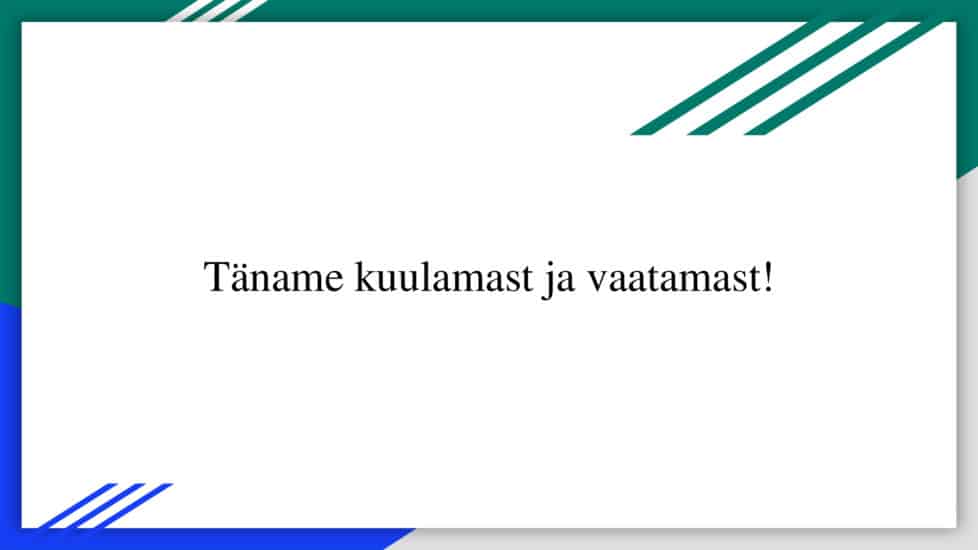 Täname kuulamast ja vaatamast!